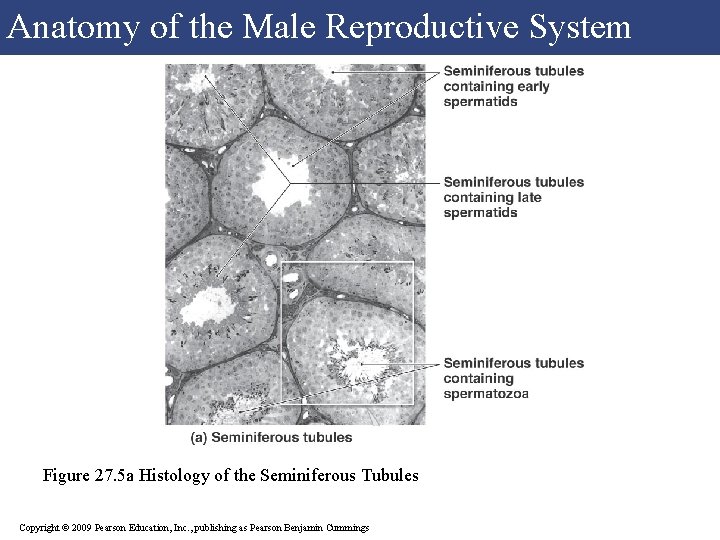 Anatomy of the Male Reproductive System

Seminiferous tubules containing early spermatids

Seminiferous tubules containing late spermatids

Seminiferous tubules containing spermatozoa

(a) Seminiferous tubules

Figure 27.5a Histology of the Seminiferous Tubules

Copyright © 2009 Pearson Education, Inc., publishing as Pearson Benjamin Cummings